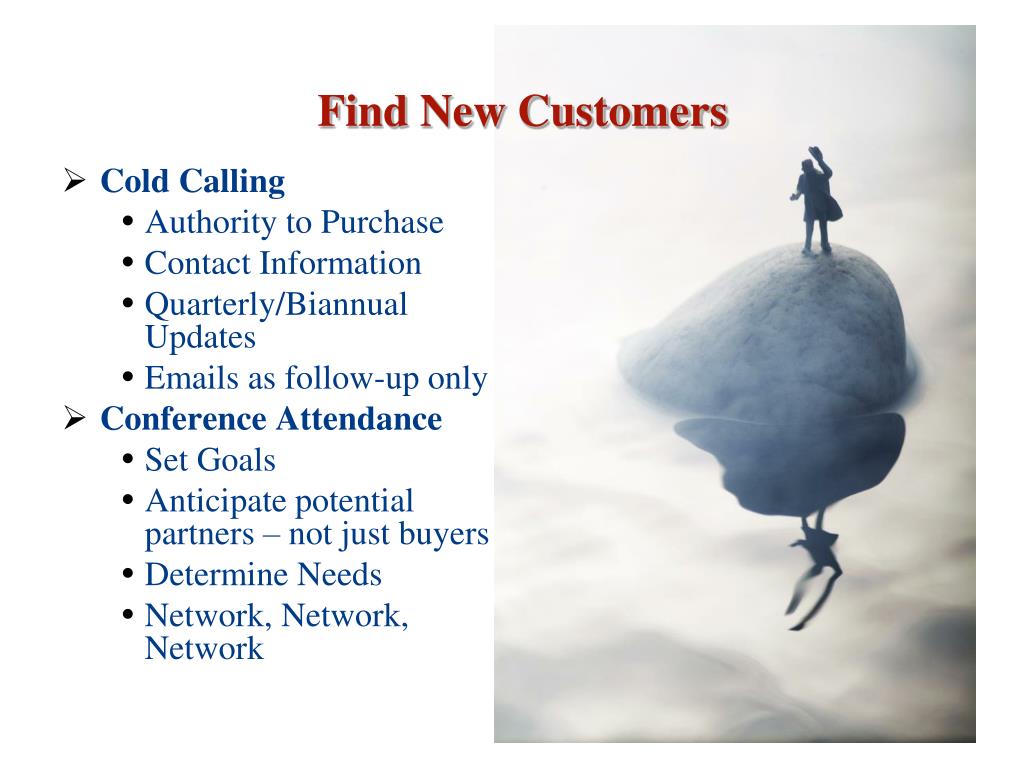 Find New Customers

➢ Cold Calling
• Authority to Purchase
• Contact Information
• Quarterly/Biannual Updates
• Emails as follow-up only

➢ Conference Attendance
• Set Goals
• Anticipate potential partners – not just buyers
• Determine Needs
• Network, Network, Network